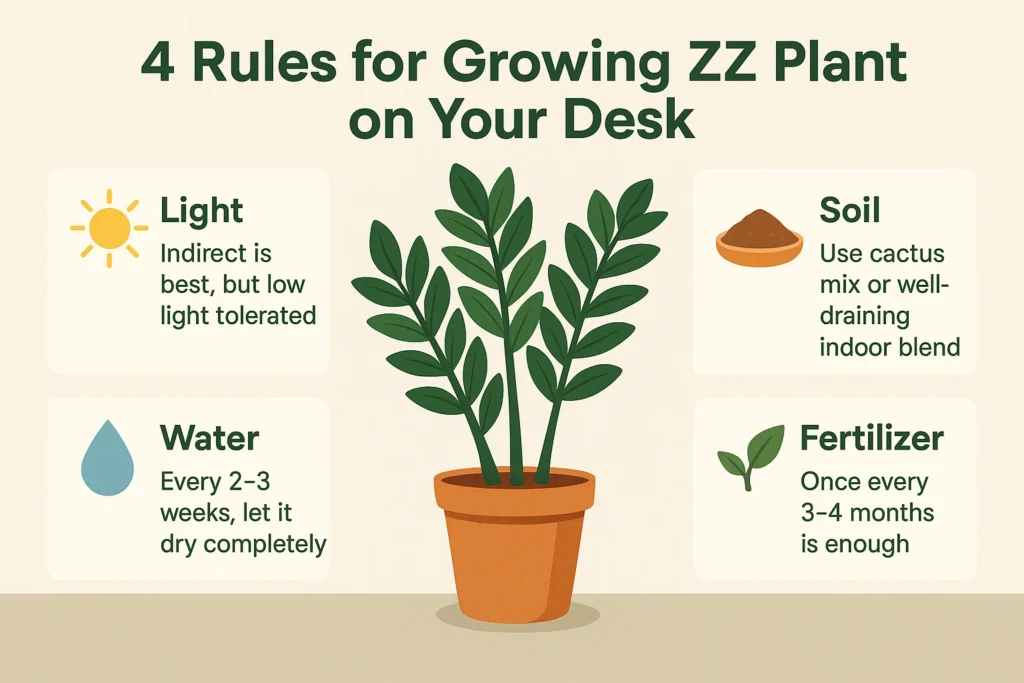 4 Rules for Growing ZZ Plant on Your Desk

Light
Indirect is best, but low light tolerated

Water
Every 2–3 weeks, let it dry completely

Soil
Use cactus mix or well-draining indoor blend

Fertilizer
Once every 3–4 months is enough